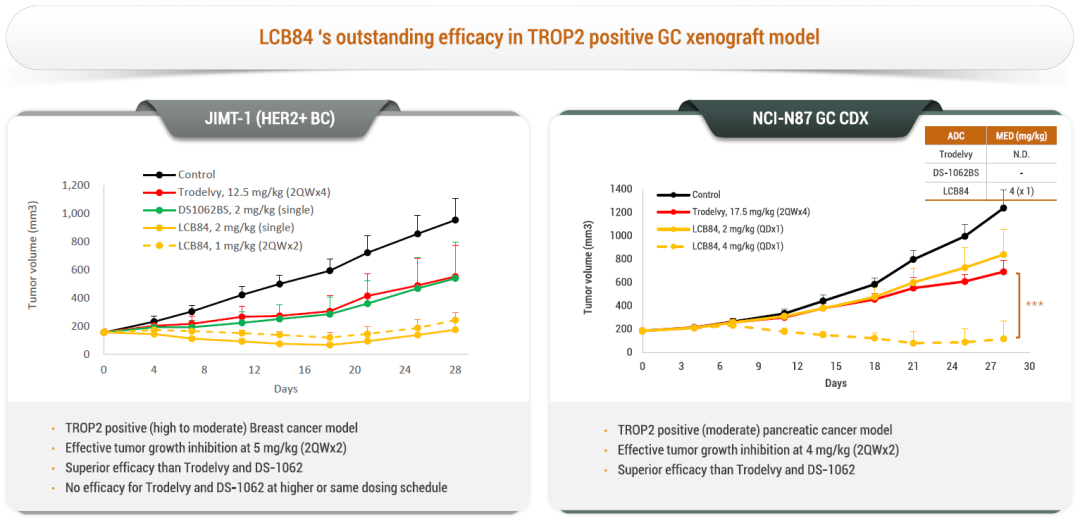 LCB84 's outstanding efficacy in TROP2 positive GC xenograft model

JIMT-1 (HER2+ BC)

Control
Trodelvy, 12.5 mg/kg (2QWx4)
DS1062BS, 2 mg/kg (single)
LCB84, 2 mg/kg (single)
LCB84, 1 mg/kg (2QWx2)

Tumor volume (mm3)
1,200
1,000
800
600
400
200
0
0 4 8 12 16 20 24 28
Days

- TROP2 positive (high to moderate) Breast cancer model
- Effective tumor growth inhibition at 5 mg/kg (2QWx2)
- Superior efficacy than Trodelvy and DS-1062
- No efficacy for Trodelvy and DS-1062 at higher or same dosing schedule

NCI-N87 GC CDX

| ADC | MED (mg/kg) |
|---|---|
| Trodelvy | N.D. |
| DS-1062BS | - |
| LCB84 | 4 (x 1) |

Control
Trodelvy, 17.5 mg/kg (2QWx4)
LCB84, 2 mg/kg (QDx1)
LCB84, 4 mg/kg (QDx1)

Tumor volume (mm3)
1400
1200
1000
800
600
400
200
0
0 3 6 9 12 15 18 21 24 27 30
Days
***

- TROP2 positive (moderate) pancreatic cancer model
- Effective tumor growth inhibition at 4 mg/kg (2QWx2)
- Superior efficacy than Trodelvy and DS-1062